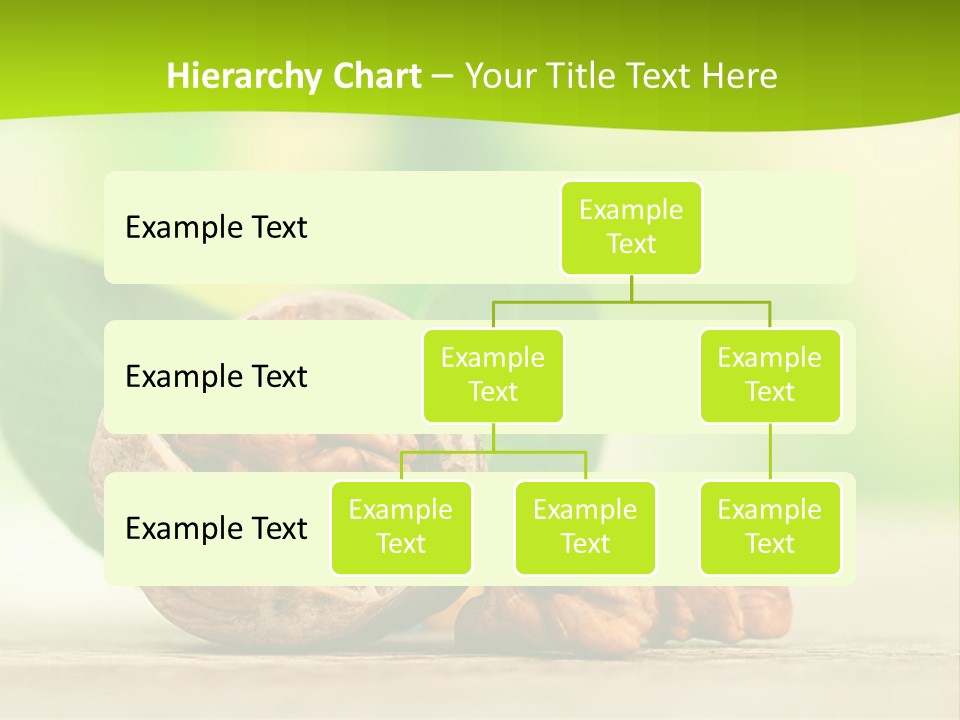 Hierarchy Chart – Your Title Text Here

Example Text

Example Text

Example Text

Example Text

Example Text

Example Text

Example Text

Example Text

Example Text